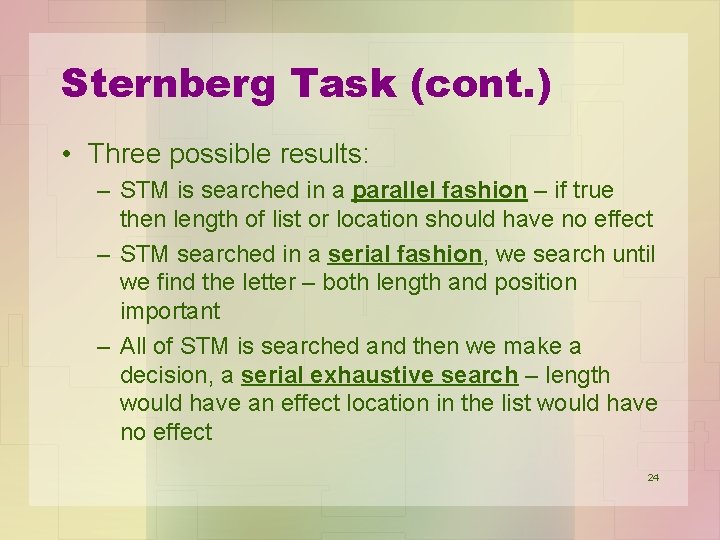 Sternberg Task (cont.)

• Three possible results:

– STM is searched in a parallel fashion – if true then length of list or location should have no effect

– STM searched in a serial fashion, we search until we find the letter – both length and position important

– All of STM is searched and then we make a decision, a serial exhaustive search – length would have an effect location in the list would have no effect

24